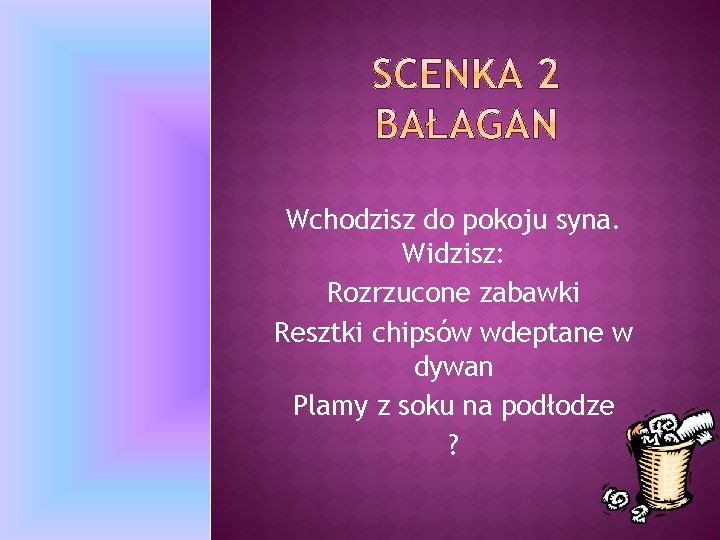 SCENKA 2
BAŁAGAN

Wchodzisz do pokoju syna. Widzisz:
Rozrzucone zabawki
Resztki chipsów wdeptane w dywan
Plamy z soku na podłodze
?